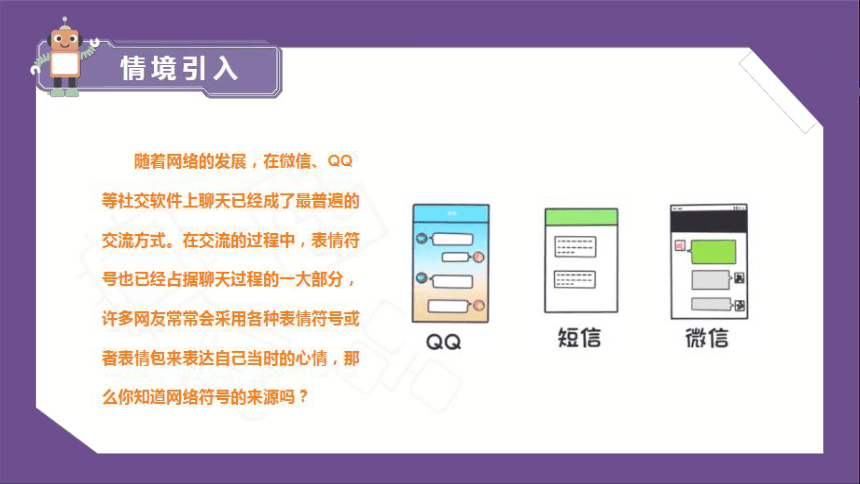 情境引入

随着网络的发展，在微信、QQ等社交软件上聊天已经成了最普遍的交流方式。在交流的过程中，表情符号也已经占据聊天过程的一大部分，许多网友常常会采用各种表情符号或者表情包来表达自己当时的心情，那么你知道网络符号的来源吗？

QQ

短信

微信